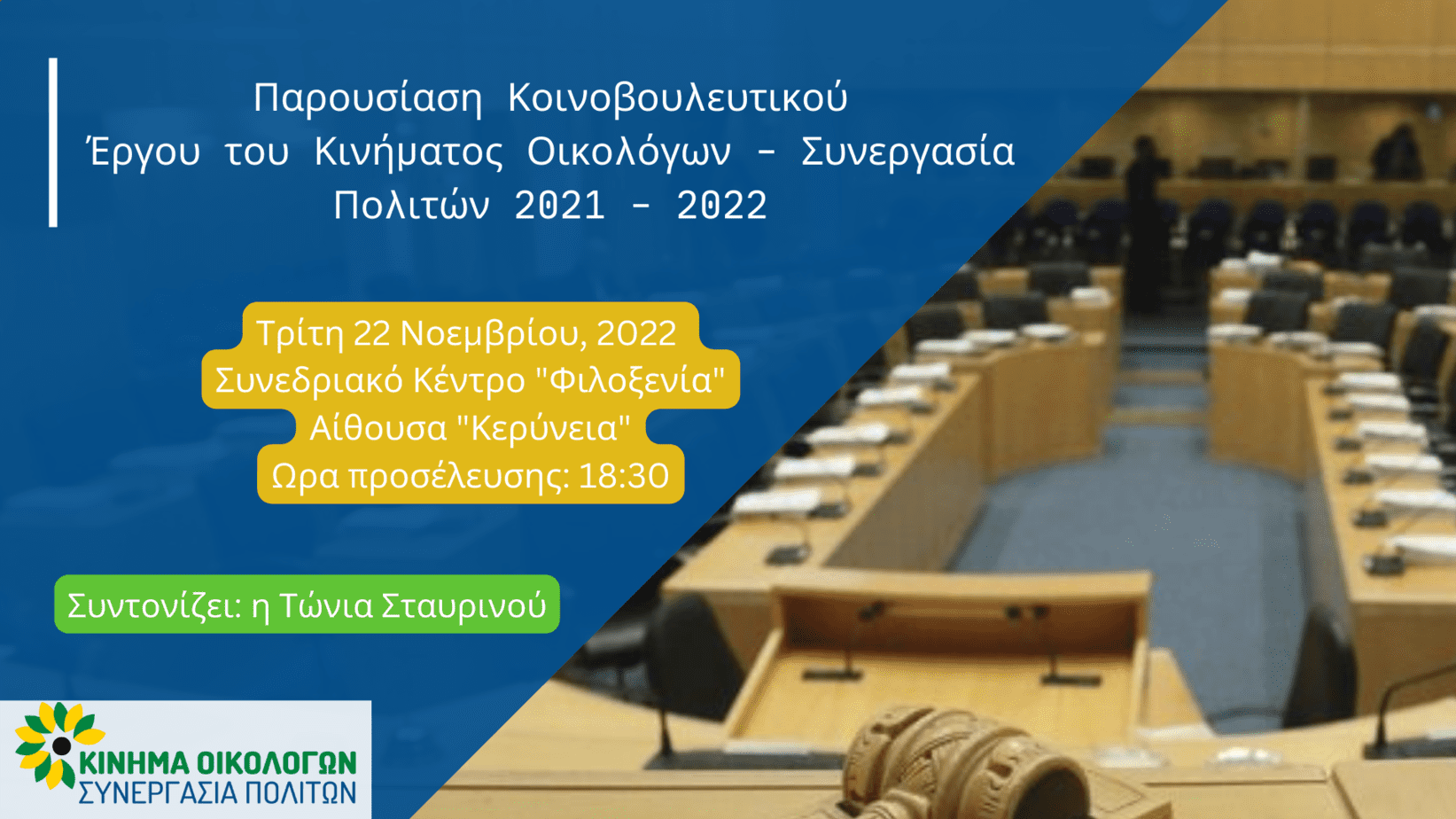 Παρουσίαση Κοινοβουλευτικού Έργου του Κινήματος Οικολόγων - Συνεργασία Πολιτών 2021 - 2022

Τρίτη 22 Νοεμβρίου, 2022
Συνεδριακό Κέντρο "Φιλοξενία"
Αίθουσα "Κερύνεια"
Ωρα προσέλευσης: 18:30

Συντονίζει: η Τώνια Σταυρινού

ΚΙΝΗΜΑ ΟΙΚΟΛΟΓΩΝ
ΣΥΝΕΡΓΑΣΙΑ ΠΟΛΙΤΩΝ